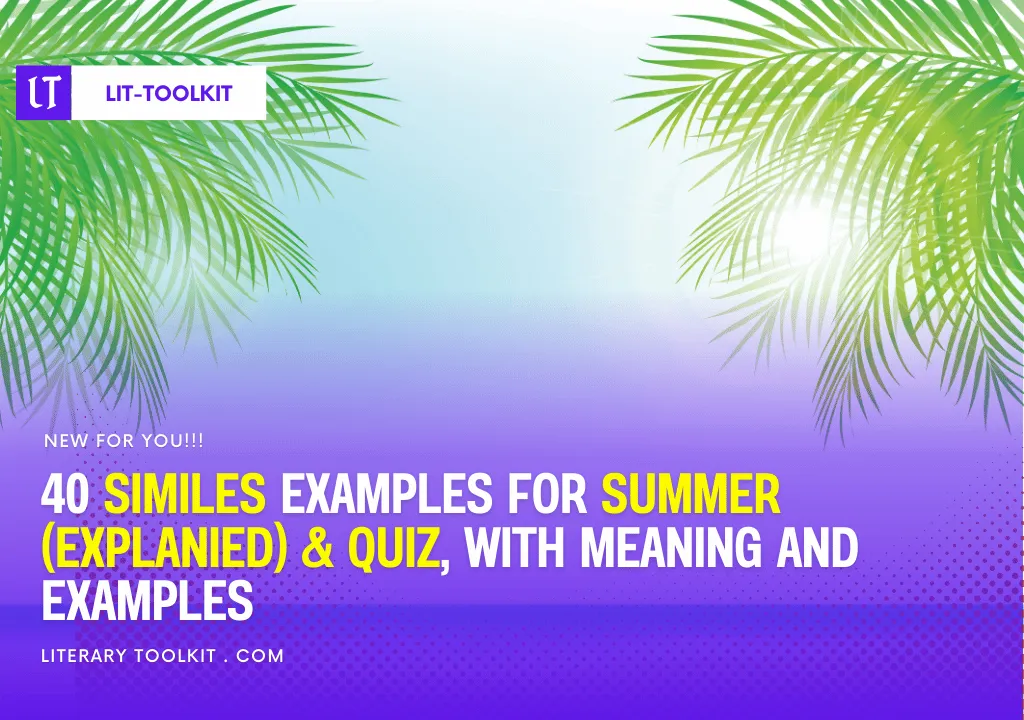 LT

LIT-TOOLKIT

NEW FOR YOU!!!

40 SIMILES EXAMPLES FOR SUMMER (EXPLANIED) & QUIZ, WITH MEANING AND EXAMPLES

LITERARY TOOLKIT . COM